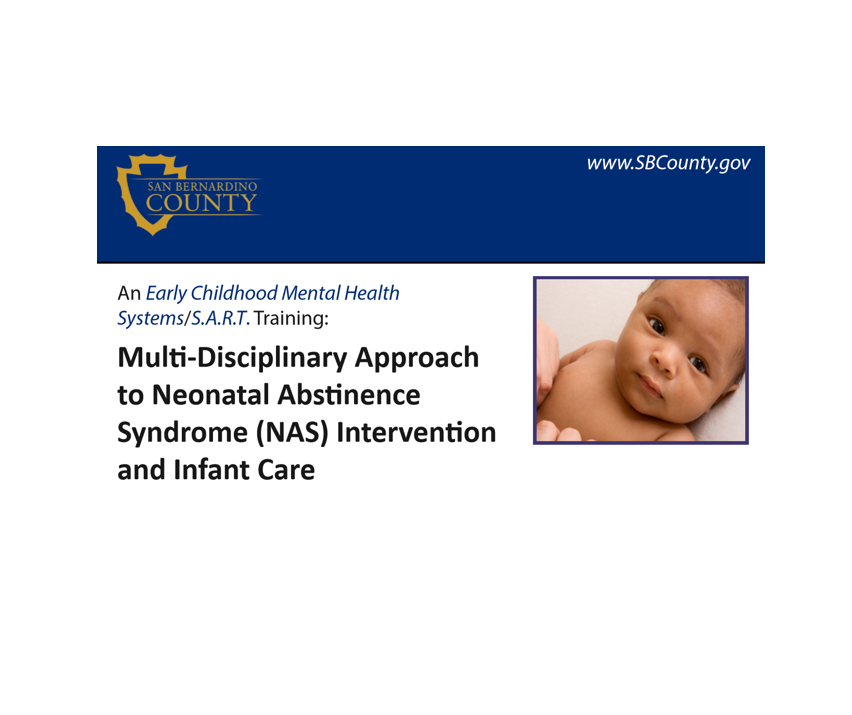 SAN BERNARDINO
COUNTY

www.SBCounty.gov

An Early Childhood Mental Health Systems/S.A.R.T. Training:

Multi-Disciplinary Approach to Neonatal Abstinence Syndrome (NAS) Intervention and Infant Care